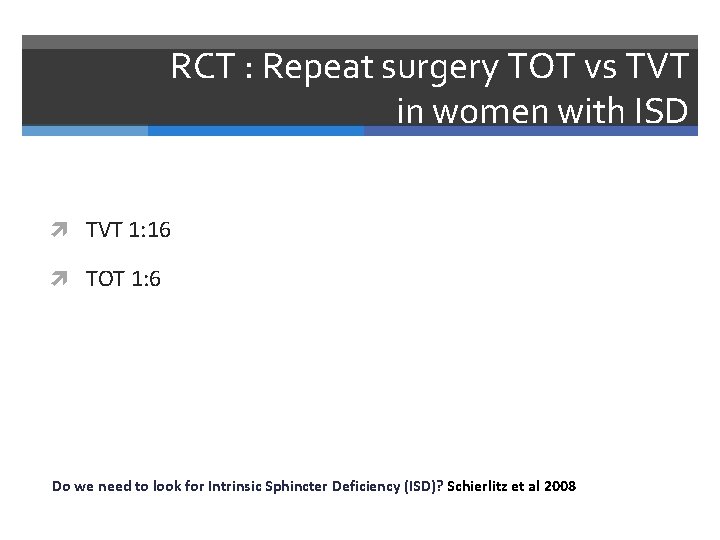 RCT : Repeat surgery TOT vs TVT in women with ISD

TVT 1:16

TOT 1:6

Do we need to look for Intrinsic Sphincter Deficiency (ISD)? Schierlitz et al 2008